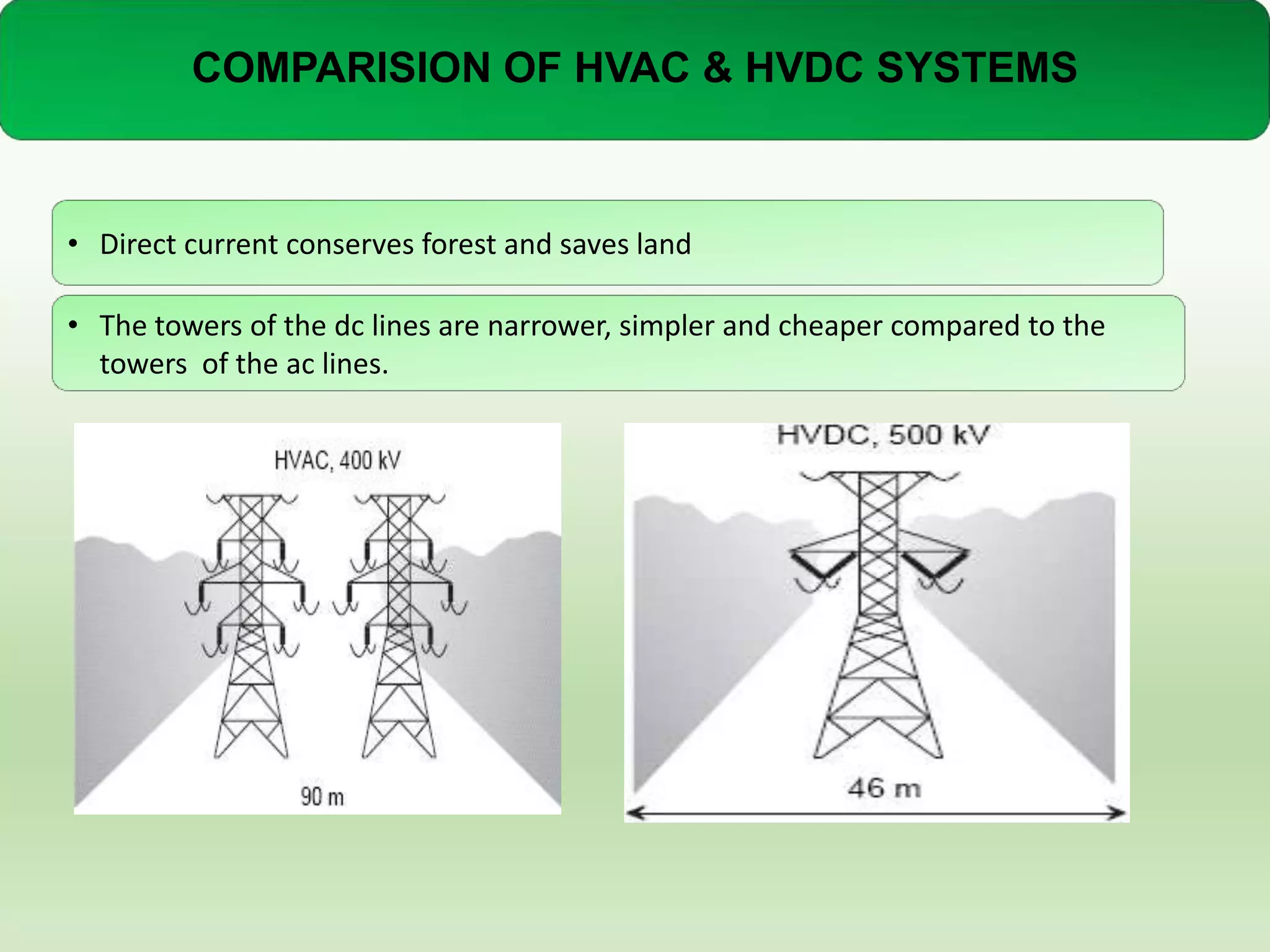 COMPARISION OF HVAC & HVDC SYSTEMS

• Direct current conserves forest and saves land

• The towers of the dc lines are narrower, simpler and cheaper compared to the towers of the ac lines.

HVAC, 400 kV

90 m

HVDC, 500 kV

46 m